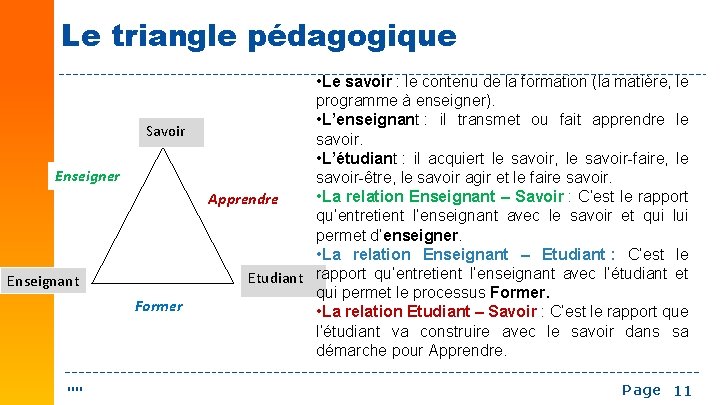 Le triangle pédagogique

Savoir

Enseigner

Apprendre

Enseignant

Etudiant

Former

•Le savoir : le contenu de la formation (la matière, le programme à enseigner).

•L'enseignant : il transmet ou fait apprendre le savoir.

•L'étudiant : il acquiert le savoir, le savoir-faire, le savoir-être, le savoir agir et le faire savoir.

•La relation Enseignant – Savoir : C'est le rapport qu'entretient l'enseignant avec le savoir et qui lui permet d'enseigner.

•La relation Enseignant – Etudiant : C'est le rapport qu'entretient l'enseignant avec l'étudiant et qui permet le processus Former.

•La relation Etudiant – Savoir : C'est le rapport que l'étudiant va construire avec le savoir dans sa démarche pour Apprendre.

""

Page 11